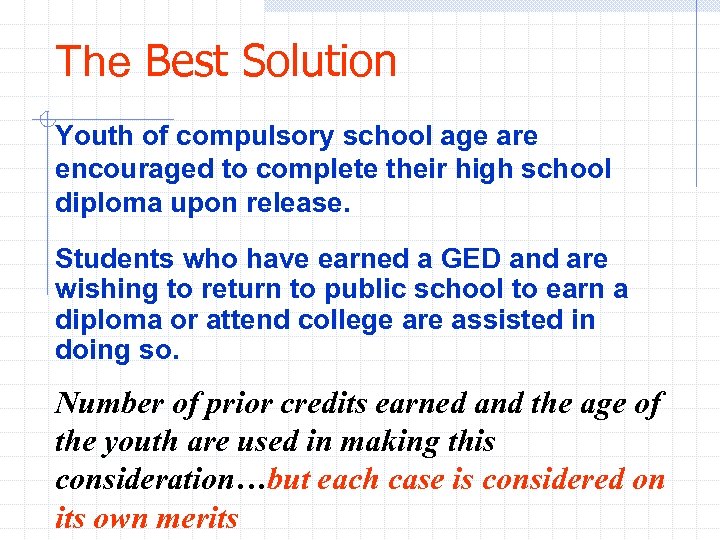 The Best Solution

Youth of compulsory school age are encouraged to complete their high school diploma upon release.

Students who have earned a GED and are wishing to return to public school to earn a diploma or attend college are assisted in doing so.

Number of prior credits earned and the age of the youth are used in making this consideration…but each case is considered on its own merits